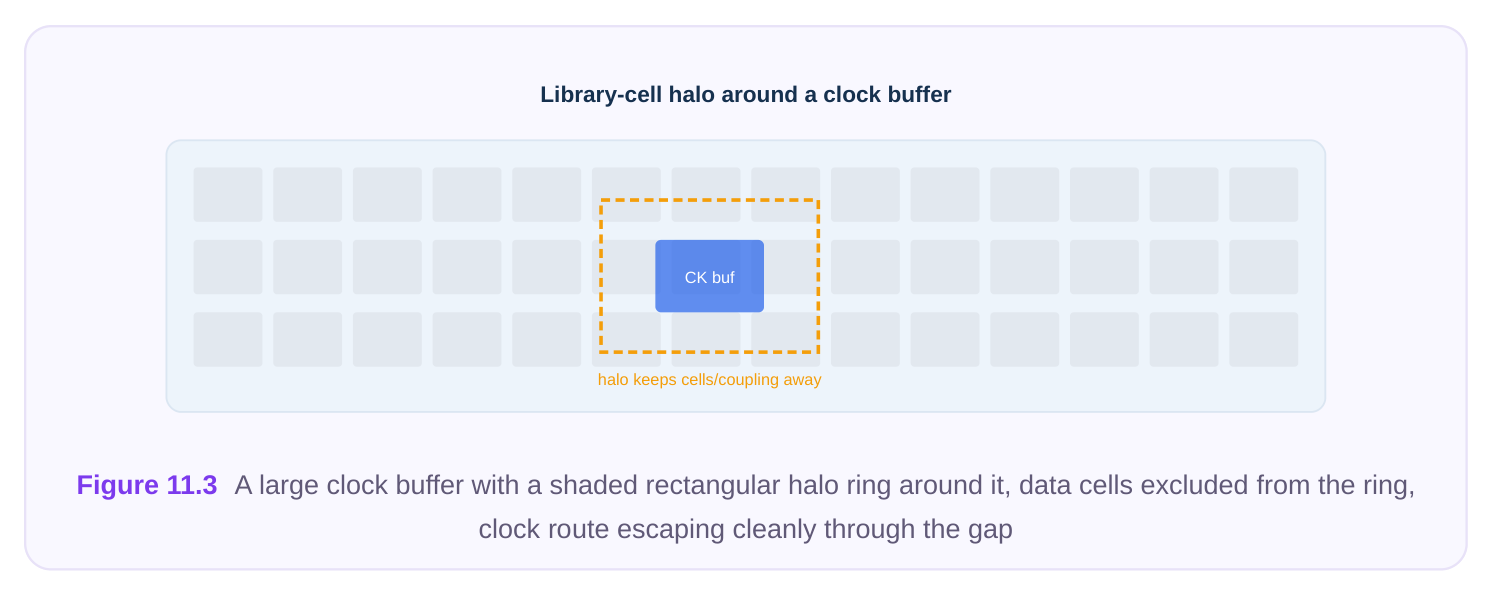 Library-cell halo around a clock buffer

CK buf

halo keeps cells/coupling away

Figure 11.3 A large clock buffer with a shaded rectangular halo ring around it, data cells excluded from the ring, clock route escaping cleanly through the gap